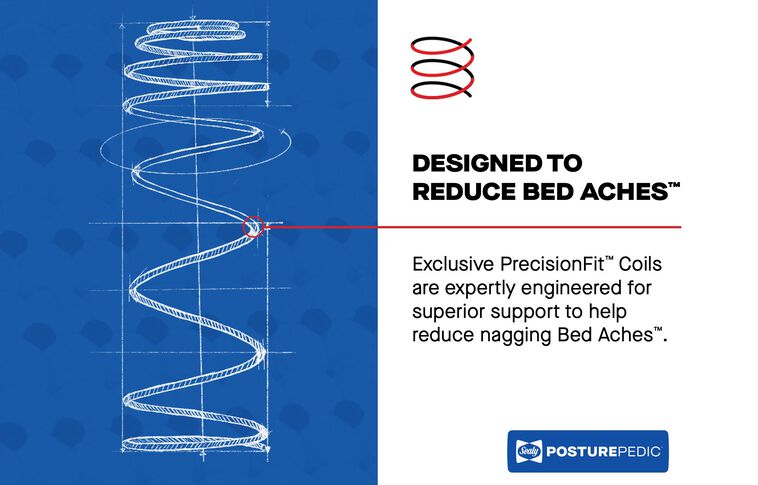 DESIGNED TO REDUCE BED ACHES™

Exclusive PrecisionFit™ Coils are expertly engineered for superior support to help reduce nagging Bed Aches™.

Sealy POSTUREPEDIC